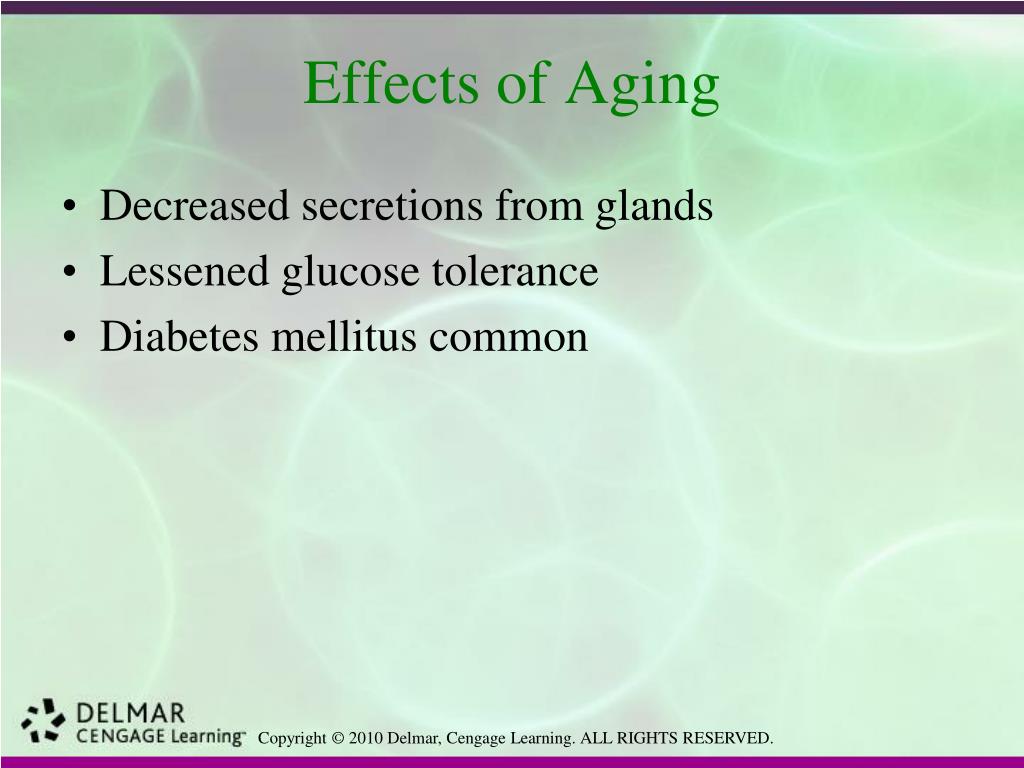 Effects of Aging

• Decreased secretions from glands
• Lessened glucose tolerance
• Diabetes mellitus common

DELMAR
CENGAGE Learning™

Copyright © 2010 Delmar, Cengage Learning. ALL RIGHTS RESERVED.